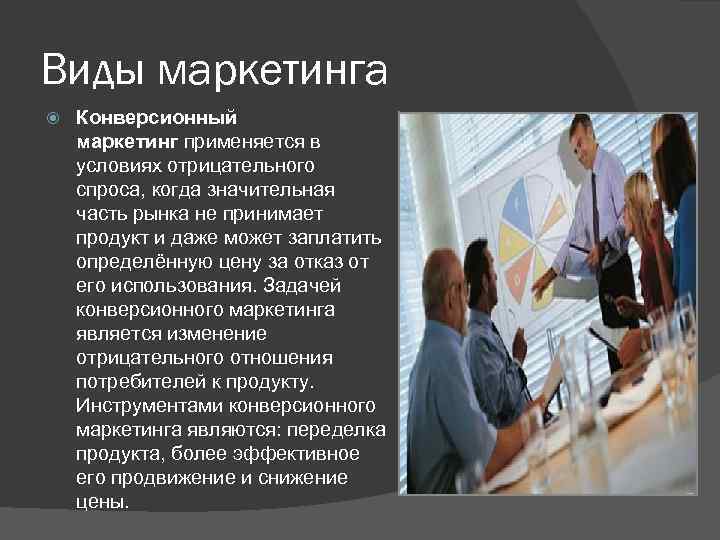 Виды маркетинга

Конверсионный маркетинг применяется в условиях отрицательного спроса, когда значительная часть рынка не принимает продукт и даже может заплатить определённую цену за отказ от его использования. Задачей конверсионного маркетинга является изменение отрицательного отношения потребителей к продукту. Инструментами конверсионного маркетинга являются: переделка продукта, более эффективное его продвижение и снижение цены.